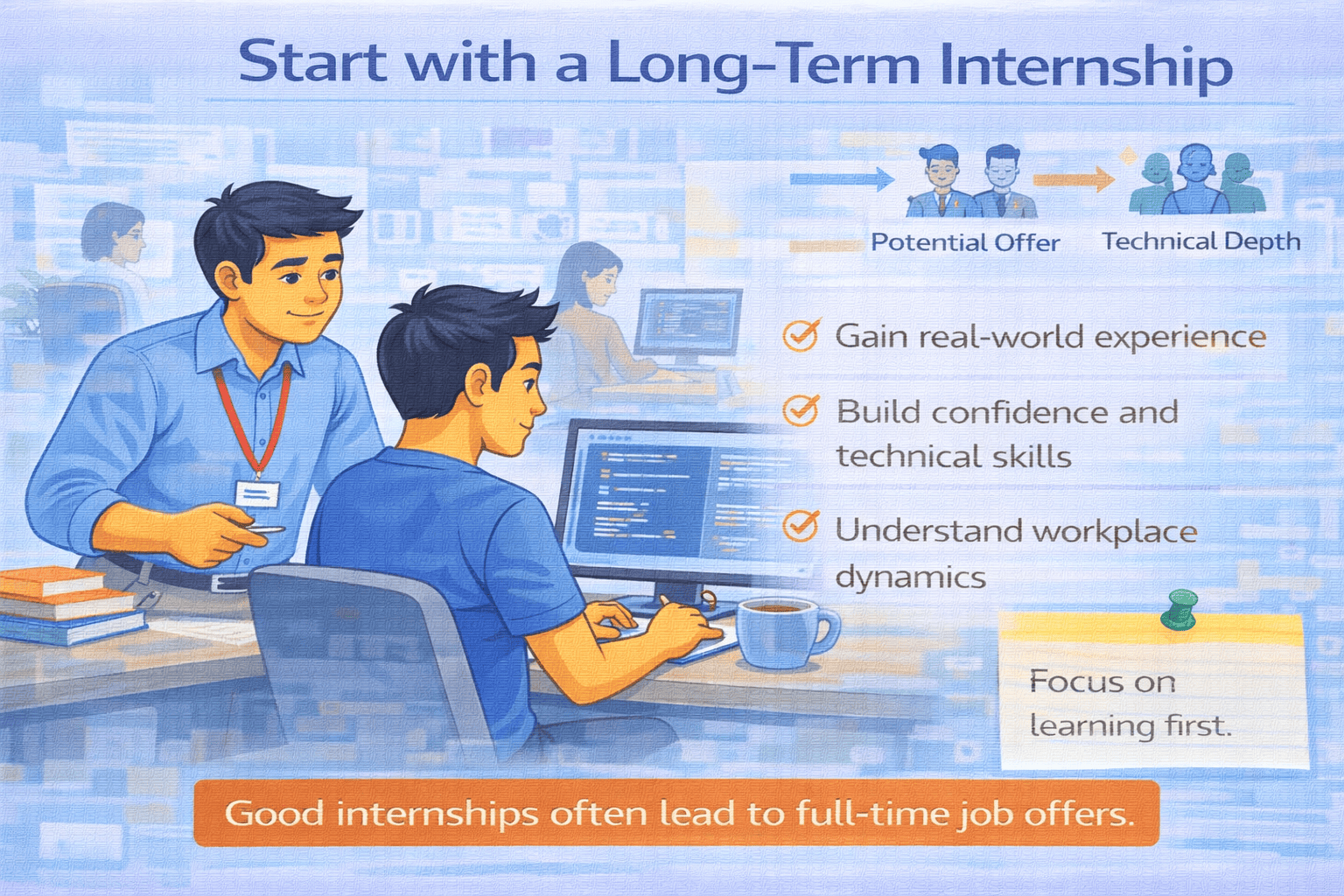 Start with a Long-Term Internship

Potential Offer

Technical Depth

Gain real-world experience

Build confidence and technical skills

Understand workplace dynamics

Focus on learning first.

Good internships often lead to full-time job offers.